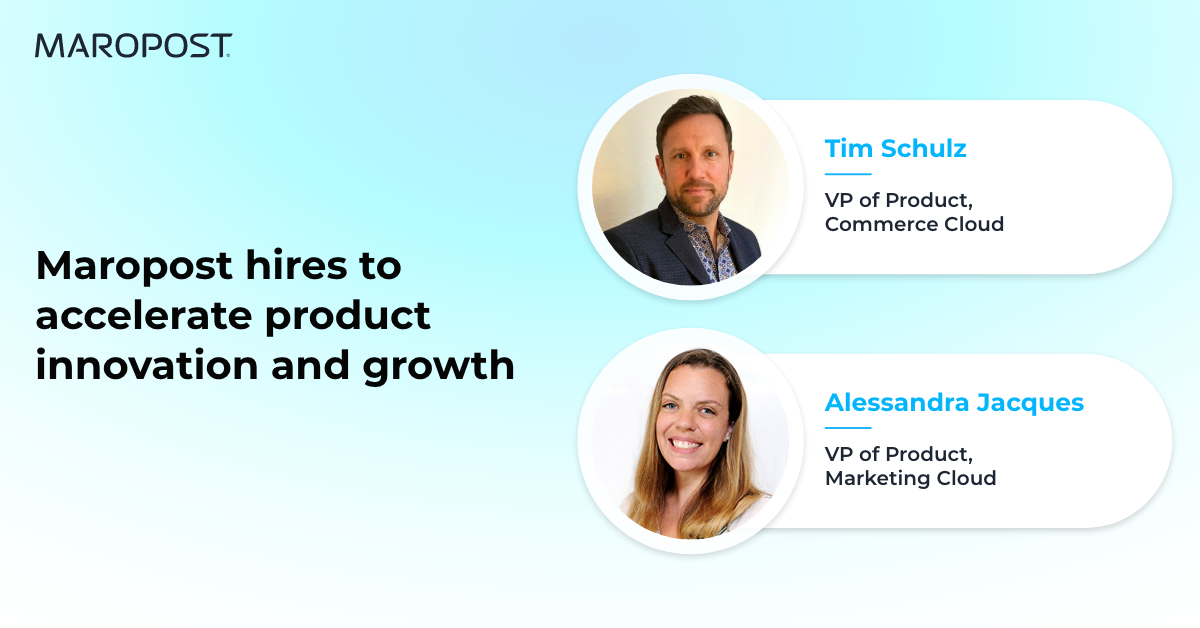 MAROPOST

Maropost hires to accelerate product innovation and growth

Tim Schulz

VP of Product, Commerce Cloud

Alessandra Jacques

VP of Product, Marketing Cloud